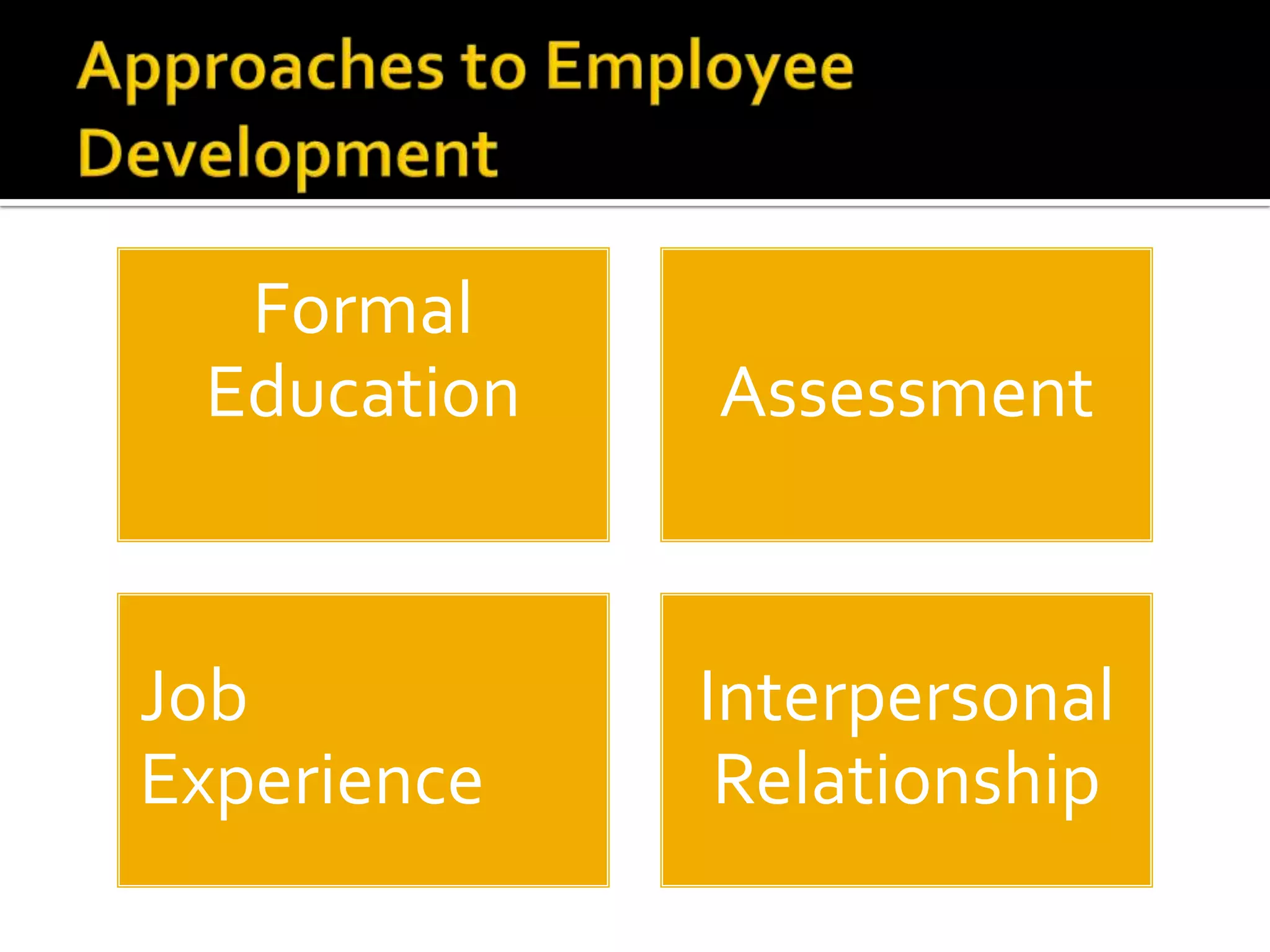 Approaches to Employee Development

Formal Education

Assessment

Job Experience

Interpersonal Relationship